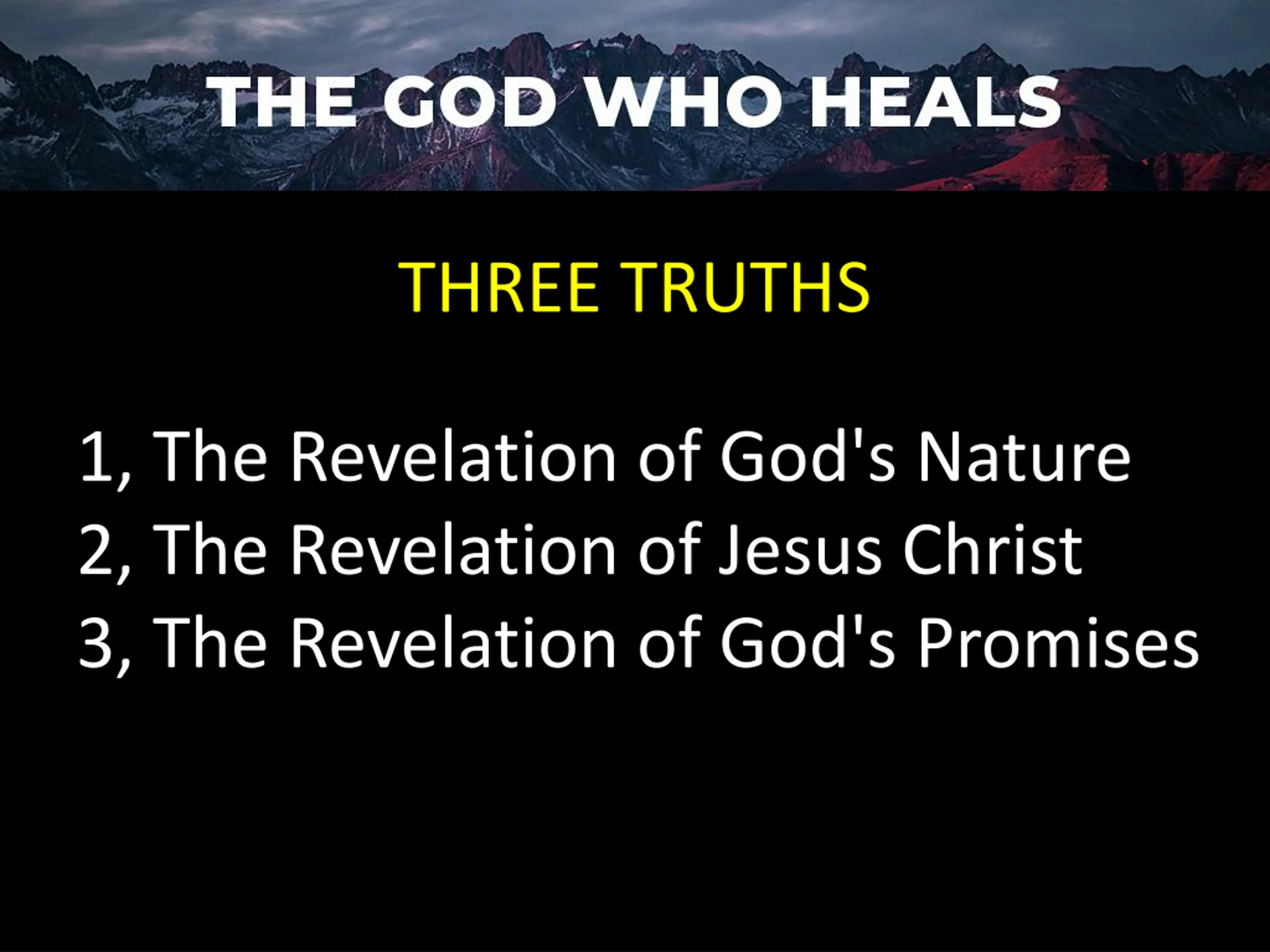 THE GOD WHO HEALS

THREE TRUTHS

1, The Revelation of God's Nature
2, The Revelation of Jesus Christ
3, The Revelation of God's Promises